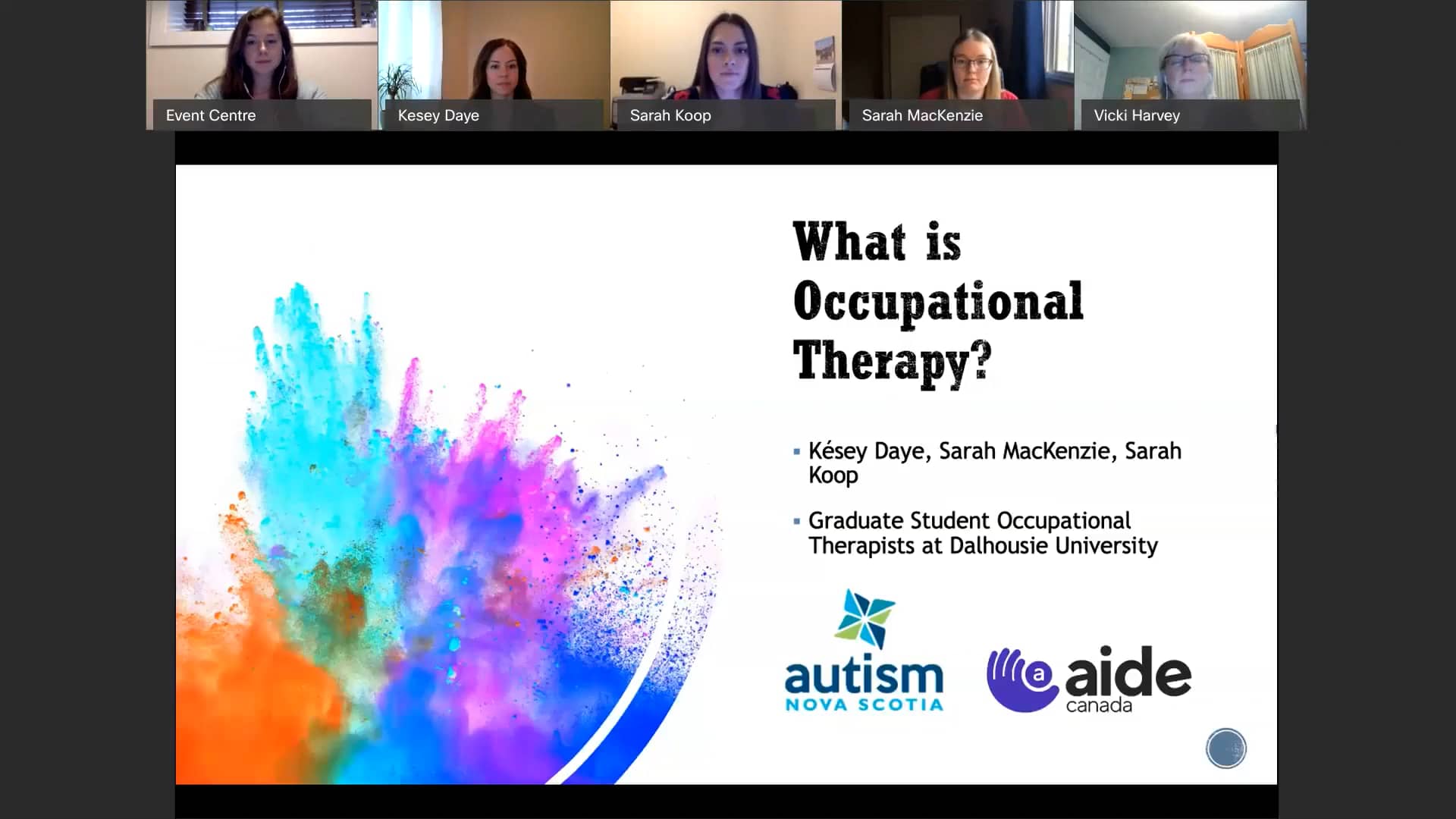 Event Centre

Kesey Daye

Sarah Koop

Sarah MacKenzie

Vicki Harvey

What is Occupational Therapy?

▪ Késey Daye, Sarah MacKenzie, Sarah Koop

▪ Graduate Student Occupational Therapists at Dalhousie University

autism
NOVA SCOTIA

a aide
canada